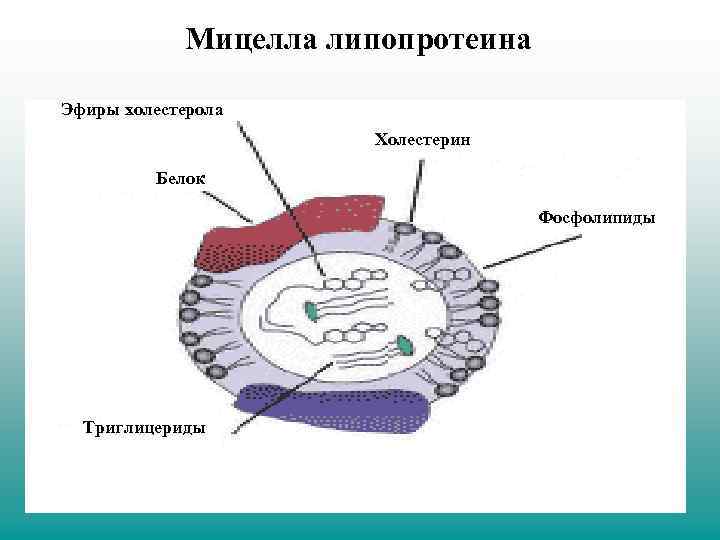 Мицелла липопротеина

Эфиры холестерола

Холестерин

Белок

Фосфолипиды

Триглицериды